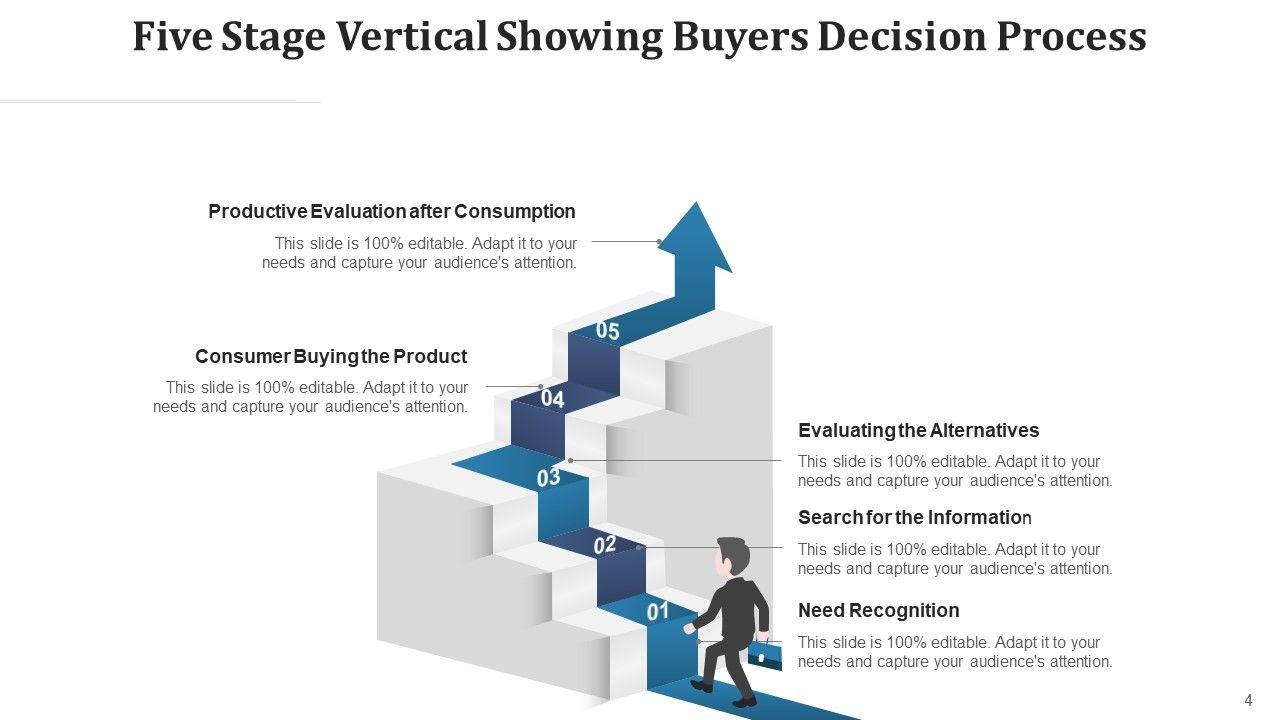 Five Stage Vertical Showing Buyers Decision Process

Productive Evaluation after Consumption

This slide is 100% editable. Adapt it to your needs and capture your audience's attention.

Consumer Buying the Product

This slide is 100% editable. Adapt it to your needs and capture your audience's attention.

05

04

03

02

01

Evaluating the Alternatives

This slide is 100% editable. Adapt it to your needs and capture your audience's attention.

Search for the Information

This slide is 100% editable. Adapt it to your needs and capture your audience's attention.

Need Recognition

This slide is 100% editable. Adapt it to your needs and capture your audience's attention.

4